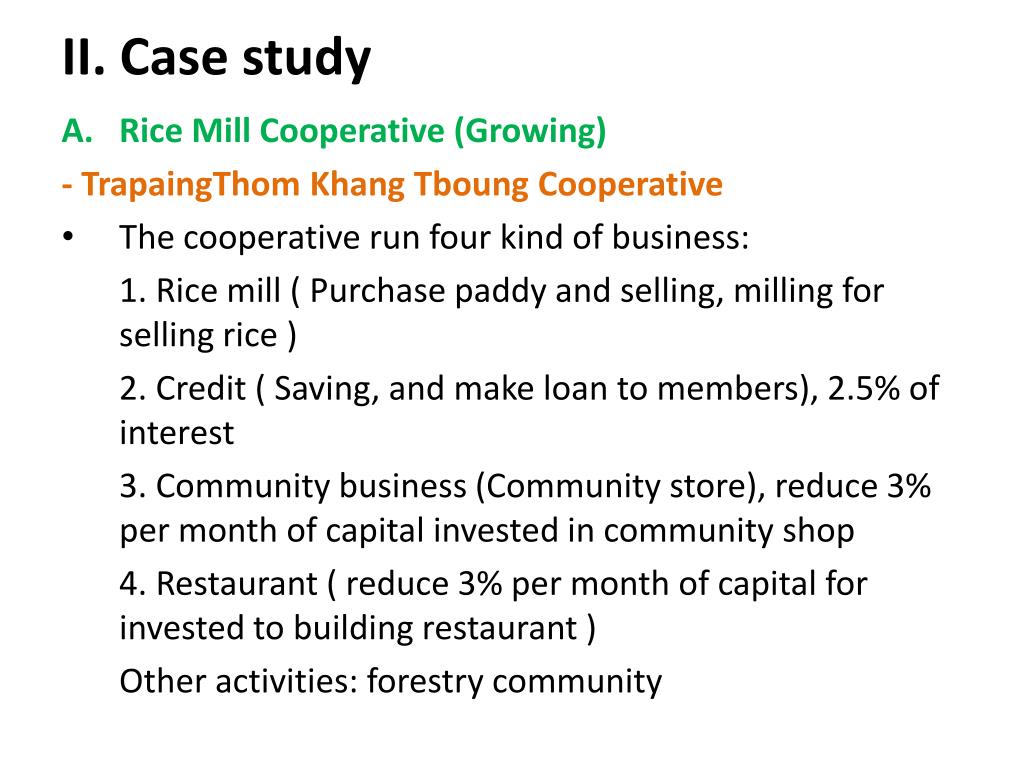 II. Case study

A. Rice Mill Cooperative (Growing)

- TrapaingThom Khang Tboung Cooperative

• The cooperative run four kind of business:

1. Rice mill ( Purchase paddy and selling, milling for selling rice )

2. Credit ( Saving, and make loan to members), 2.5% of interest

3. Community business (Community store), reduce 3% per month of capital invested in community shop

4. Restaurant ( reduce 3% per month of capital for invested to building restaurant )

Other activities: forestry community